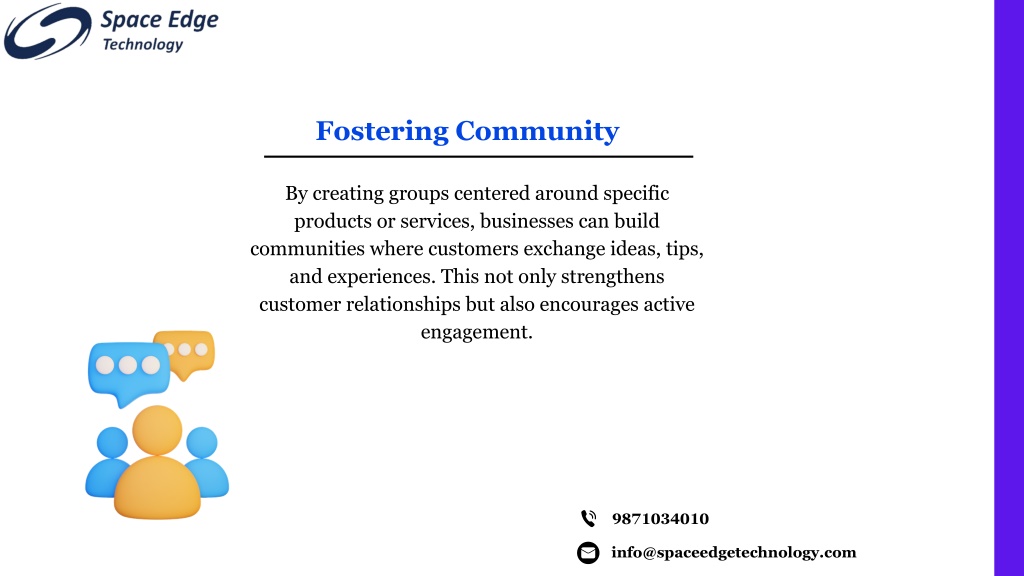 Space Edge
Technology

Fostering Community

By creating groups centered around specific products or services, businesses can build communities where customers exchange ideas, tips, and experiences. This not only strengthens customer relationships but also encourages active engagement.

9871034010

info@spaceedgetechnology.com